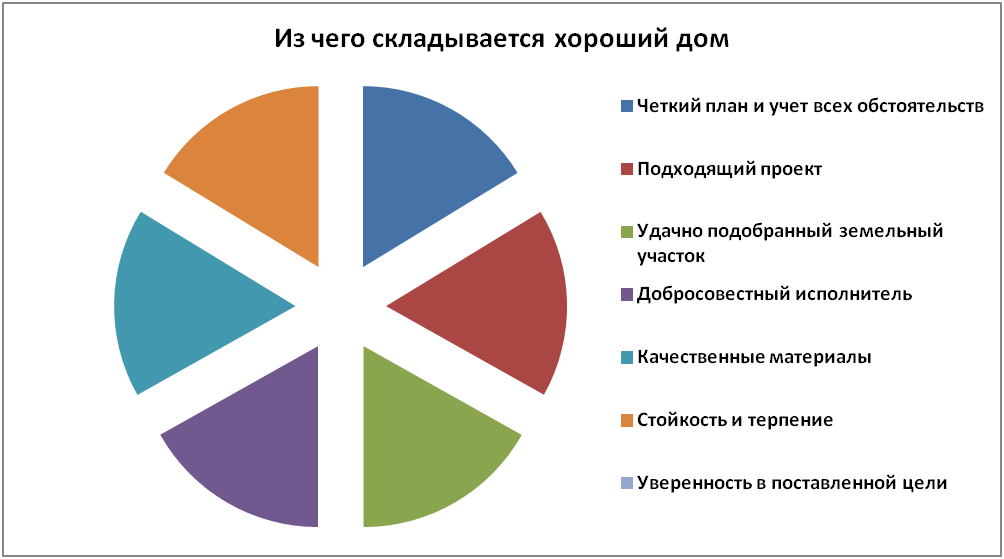 Из чего складывается хороший дом

Четкий план и учет всех обстоятельств

Подходящий проект

Удачно подобранный земельный участок

Добросовестный исполнитель

Качественные материалы

Стойкость и терпение

Уверенность в поставленной цели